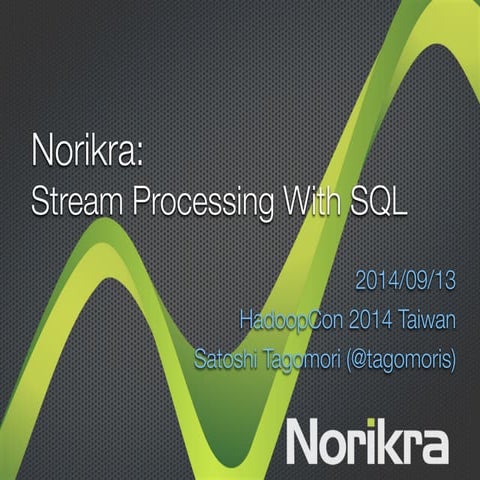 Norikra:
Stream Processing With SQL

2014/09/13
HadoopCon 2014 Taiwan
Satoshi Tagomori (@tagomoris)

Norikra